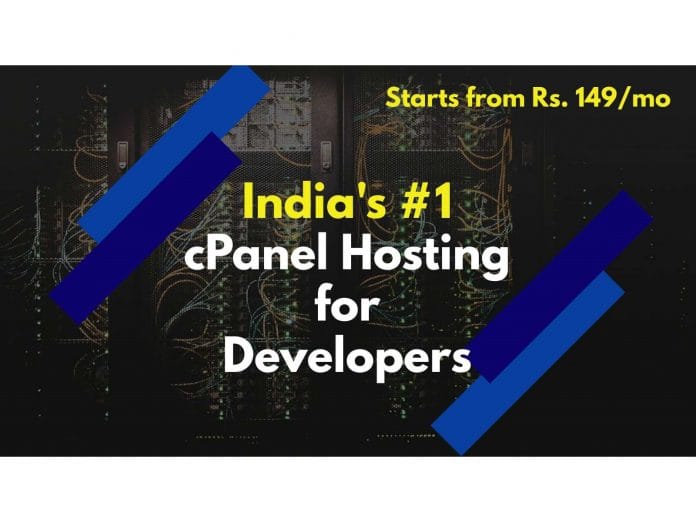 Starts from Rs. 149/mo

India's #1
cPanel Hosting
for
Developers